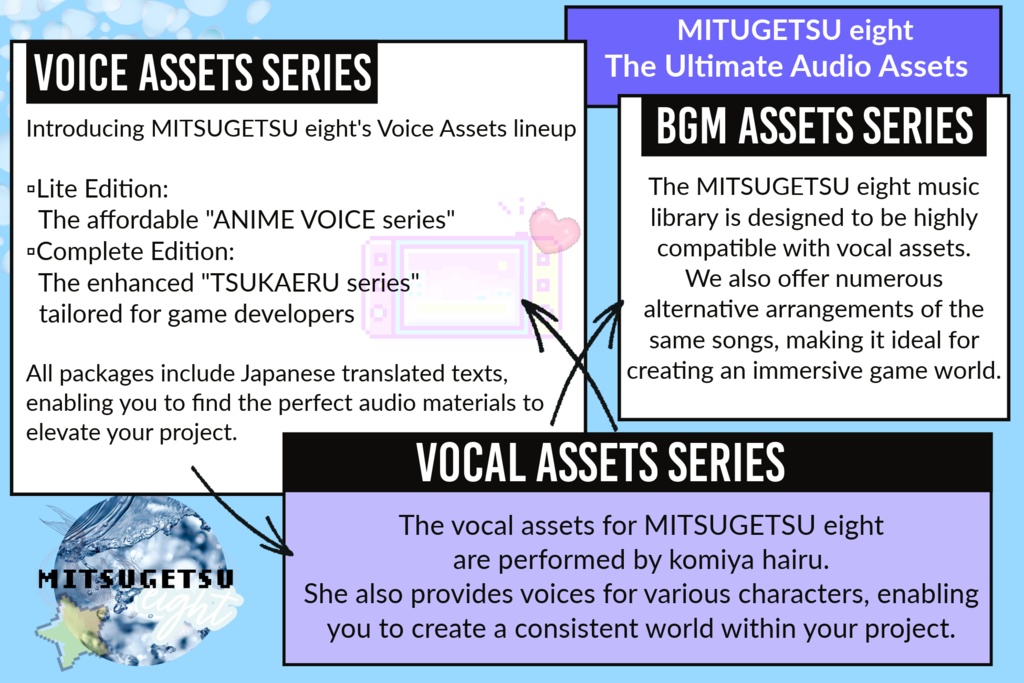 MITUGETSU eight
The Ultimate Audio Assets

VOICE ASSETS SERIES

Introducing MITSUGETSU eight's Voice Assets lineup

▫Lite Edition:
The affordable "ANIME VOICE series"
▫Complete Edition:
The enhanced "TSUKAERU series"
tailored for game developers

All packages include Japanese translated texts, enabling you to find the perfect audio materials to elevate your project.

BGM ASSETS SERIES

The MITSUGETSU eight music library is designed to be highly compatible with vocal assets.
We also offer numerous alternative arrangements of the same songs, making it ideal for creating an immersive game world.

VOCAL ASSETS SERIES

The vocal assets for MITSUGETSU eight are performed by komiya hairu.
She also provides voices for various characters, enabling you to create a consistent world within your project.

MITSUGETSU
eight